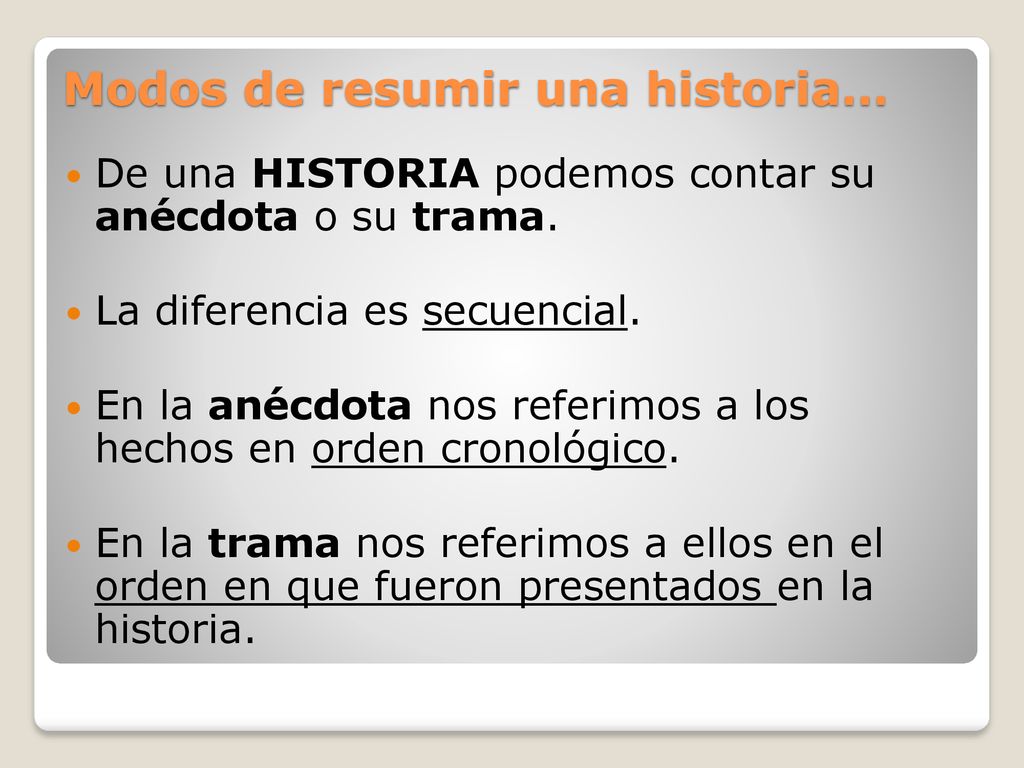 Modos de resumir una historia…

De una HISTORIA podemos contar su anécdota o su trama.

La diferencia es secuencial.

En la anécdota nos referimos a los hechos en orden cronológico.

En la trama nos referimos a ellos en el orden en que fueron presentados en la historia.